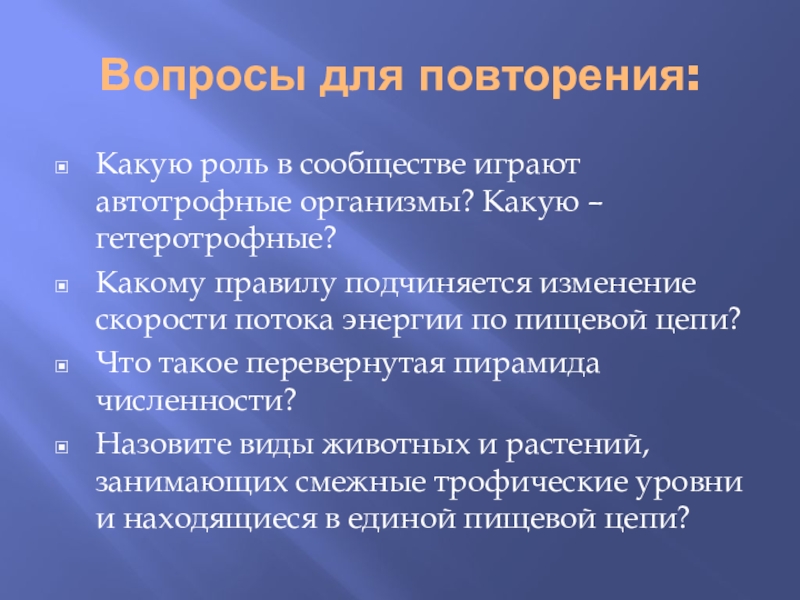 Вопросы для повторения:

Какую роль в сообществе играют автотрофные организмы? Какую – гетеротрофные?

Какому правилу подчиняется изменение скорости потока энергии по пищевой цепи?

Что такое перевернутая пирамида численности?

Назовите виды животных и растений, занимающих смежные трофические уровни и находящиеся в единой пищевой цепи?